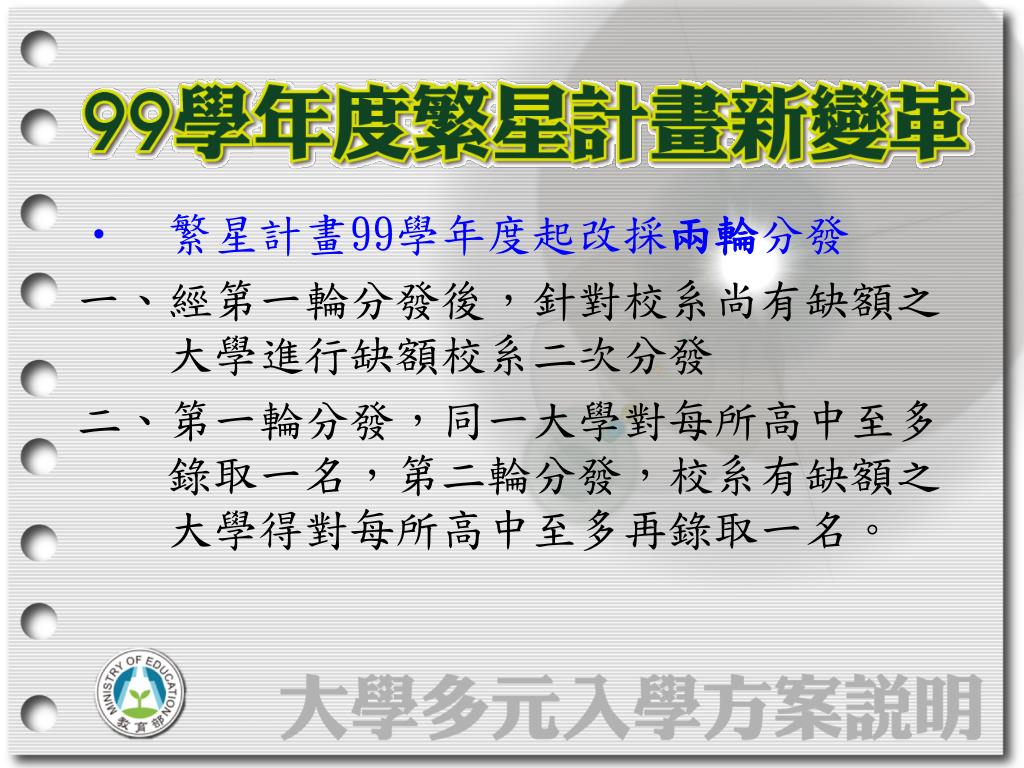 99學年度繁星計畫新變革

• 繁星計畫99學年度起改採兩輪分發

一、經第一輪分發後，針對校系尚有缺額之大學進行缺額校系二次分發

二、第一輪分發，同一大學對每所高中至多錄取一名，第二輪分發，校系有缺額之大學得對每所高中至多再錄取一名。

MINISTRY OF EDUCATION 教育部

大學多元入學方案說明